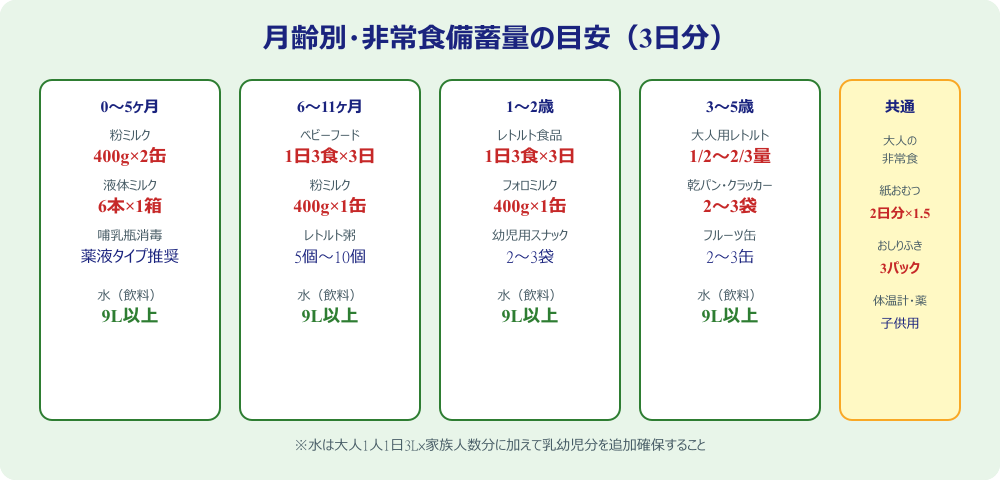 月齢別・非常食備蓄量の目安（3日分）

0〜5ヶ月
粉ミルク
400g×2缶
液体ミルク
6本×1箱
哺乳瓶消毒
薬液タイプ推奨
水（飲料）
9L以上

6〜11ヶ月
ベビーフード
1日3食×3日
粉ミルク
400g×1缶
レトルト粥
5個〜10個
水（飲料）
9L以上

1〜2歳
レトルト食品
1日3食×3日
フォロミルク
400g×1缶
幼児用スナック
2〜3袋
水（飲料）
9L以上

3〜5歳
大人用レトルト
1/2〜2/3量
乾パン・クラッカー
2〜3袋
フルーツ缶
2〜3缶
水（飲料）
9L以上

共通
大人の
非常食
紙おむつ
2日分×1.5
おしりふき
3パック
体温計・薬
子供用

※水は大人1人1日3L×家族人数分に加えて乳幼児分を追加確保すること